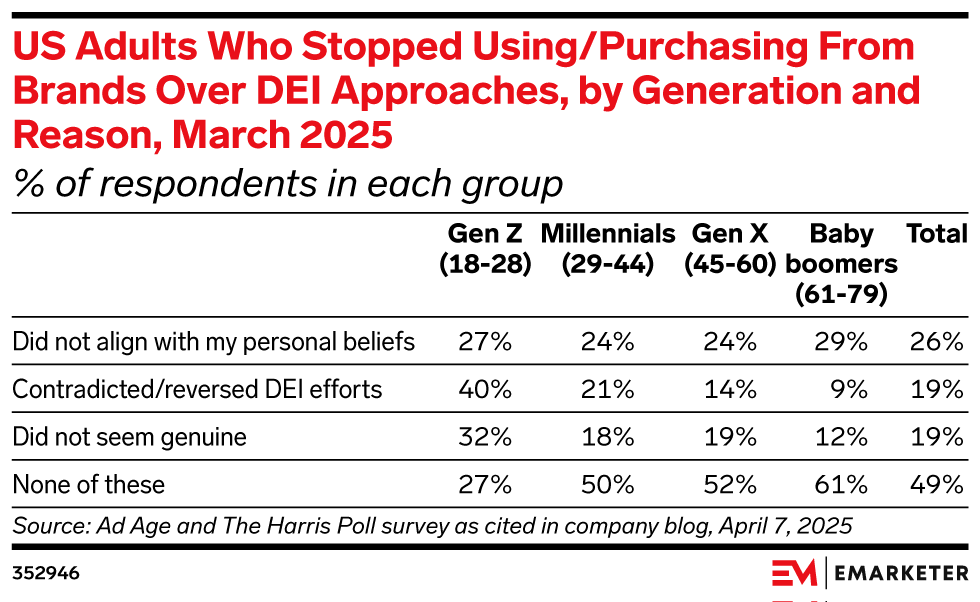 US Adults Who Stopped Using/Purchasing From Brands Over DEI Approaches, by Generation and Reason, March 2025

% of respondents in each group

| | Gen Z (18-28) | Millennials (29-44) | Gen X (45-60) | Baby boomers (61-79) | Total |
|---|---|---|---|---|---|
| Did not align with my personal beliefs | 27% | 24% | 24% | 29% | 26% |
| Contradicted/reversed DEI efforts | 40% | 21% | 14% | 9% | 19% |
| Did not seem genuine | 32% | 18% | 19% | 12% | 19% |
| None of these | 27% | 50% | 52% | 61% | 49% |

Source: Ad Age and The Harris Poll survey as cited in company blog, April 7, 2025

352946

EM | EMARKETER